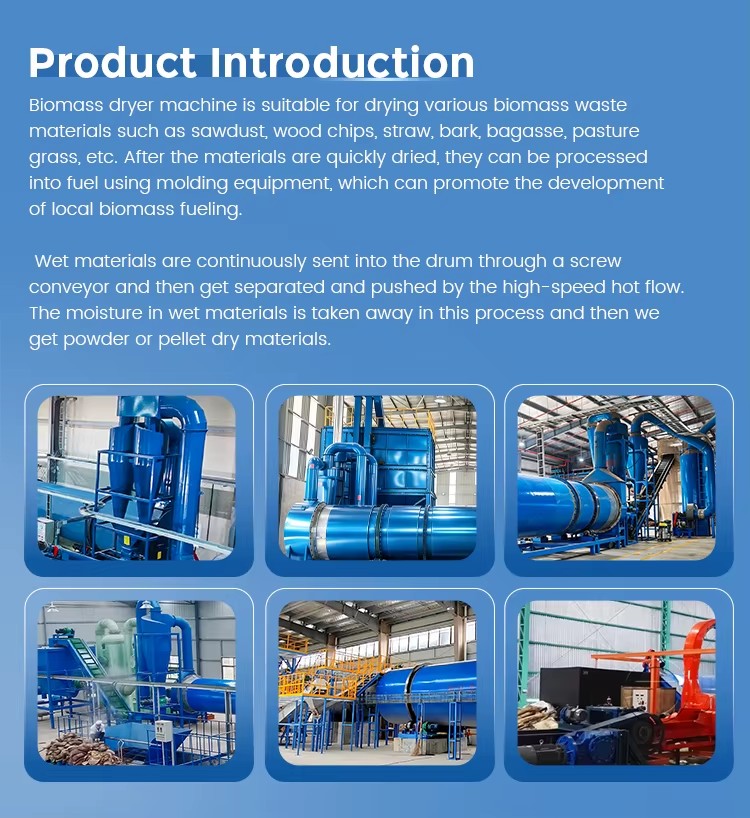 Product Introduction

Biomass dryer machine is suitable for drying various biomass waste materials such as sawdust, wood chips, straw, bark, bagasse, pasture grass, etc. After the materials are quickly dried, they can be processed into fuel using molding equipment, which can promote the development of local biomass fueling.

Wet materials are continuously sent into the drum through a screw conveyor and then get separated and pushed by the high-speed hot flow. The moisture in wet materials is taken away in this process and then we get powder or pellet dry materials.